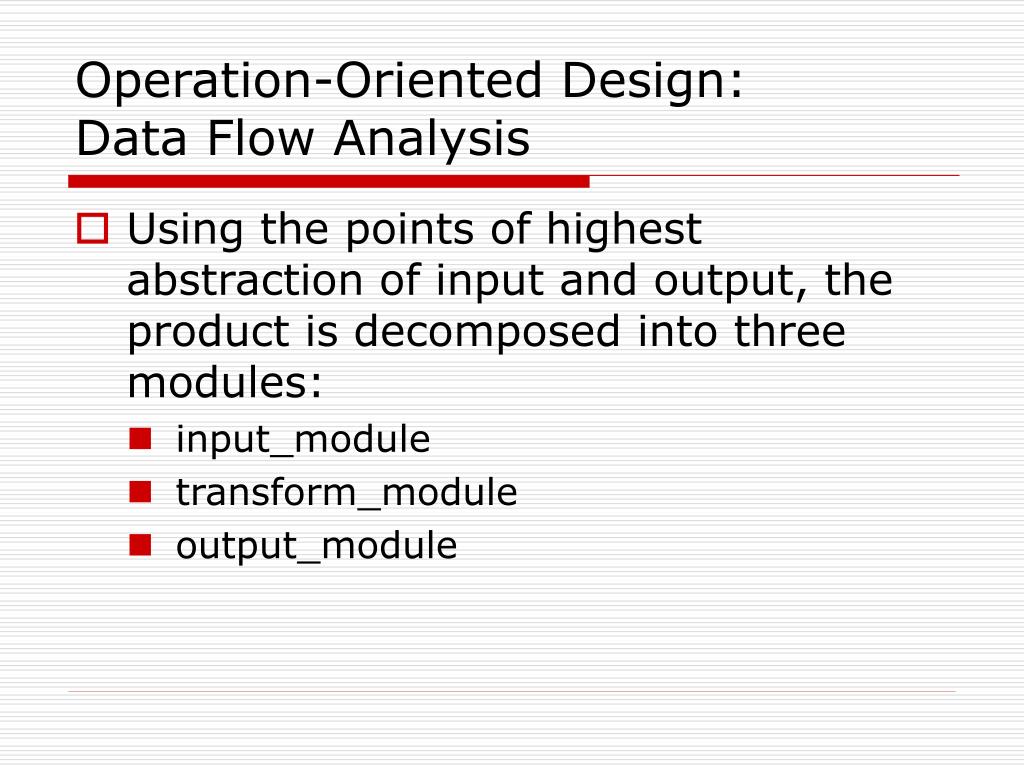 Operation-Oriented Design:
Data Flow Analysis

Using the points of highest abstraction of input and output, the product is decomposed into three modules:

input_module

transform_module

output_module